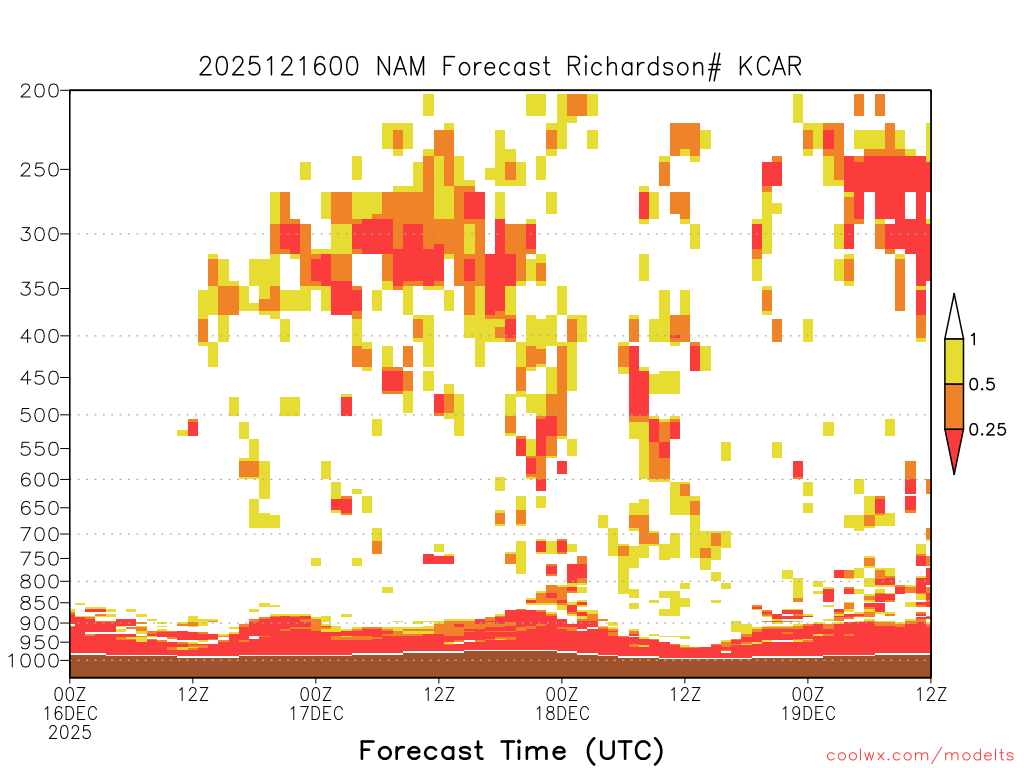 2025121600 NAM Forecast Richardson# KCAR

200
250
300
350
400
450
500
550
600
650
700
750
800
850
900
950
1000

1
0.5
0.25

00Z 16DEC 2025
12Z
00Z 17DEC
12Z
00Z 18DEC
12Z
00Z 19DEC
12Z

Forecast Time (UTC)

coolwx.com/modelts